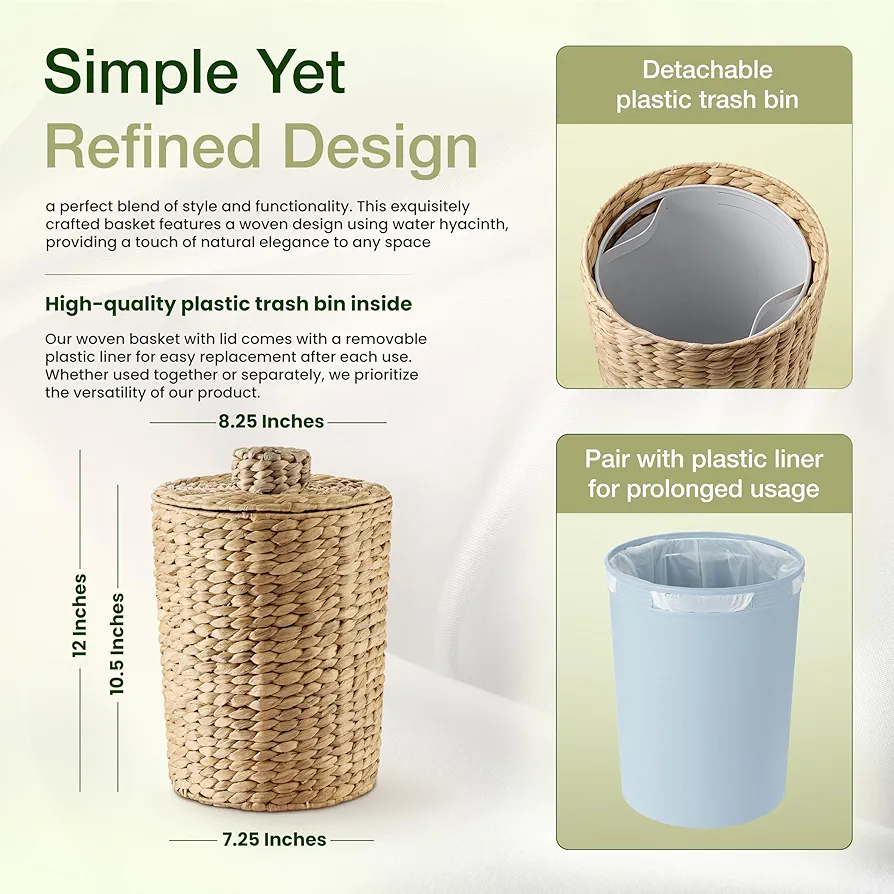 Simple Yet
Refined Design

a perfect blend of style and functionality. This exquisitely crafted basket features a woven design using water hyacinth, providing a touch of natural elegance to any space

High-quality plastic trash bin inside

Our woven basket with lid comes with a removable plastic liner for easy replacement after each use. Whether used together or separately, we prioritize the versatility of our product.

8.25 Inches

12 Inches

10.5 Inches

7.25 Inches

Detachable plastic trash bin

Pair with plastic liner for prolonged usage